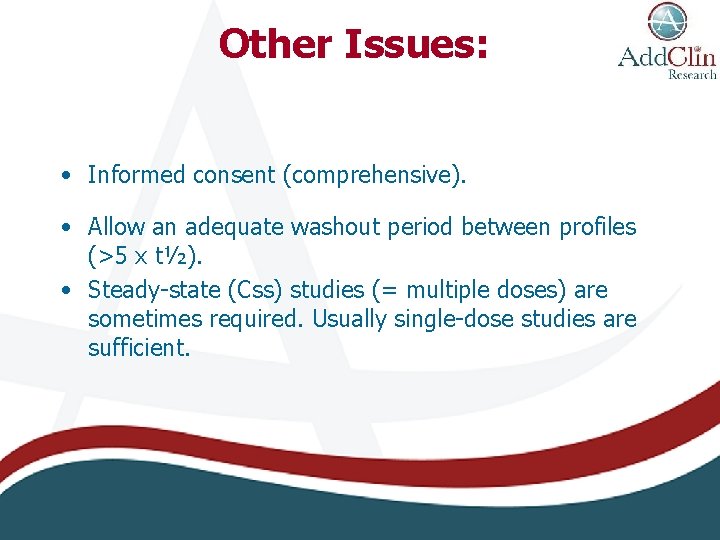 Other Issues:

AddClin Research

• Informed consent (comprehensive).

• Allow an adequate washout period between profiles (>5 x t½).

• Steady-state (Css) studies (= multiple doses) are sometimes required. Usually single-dose studies are sufficient.